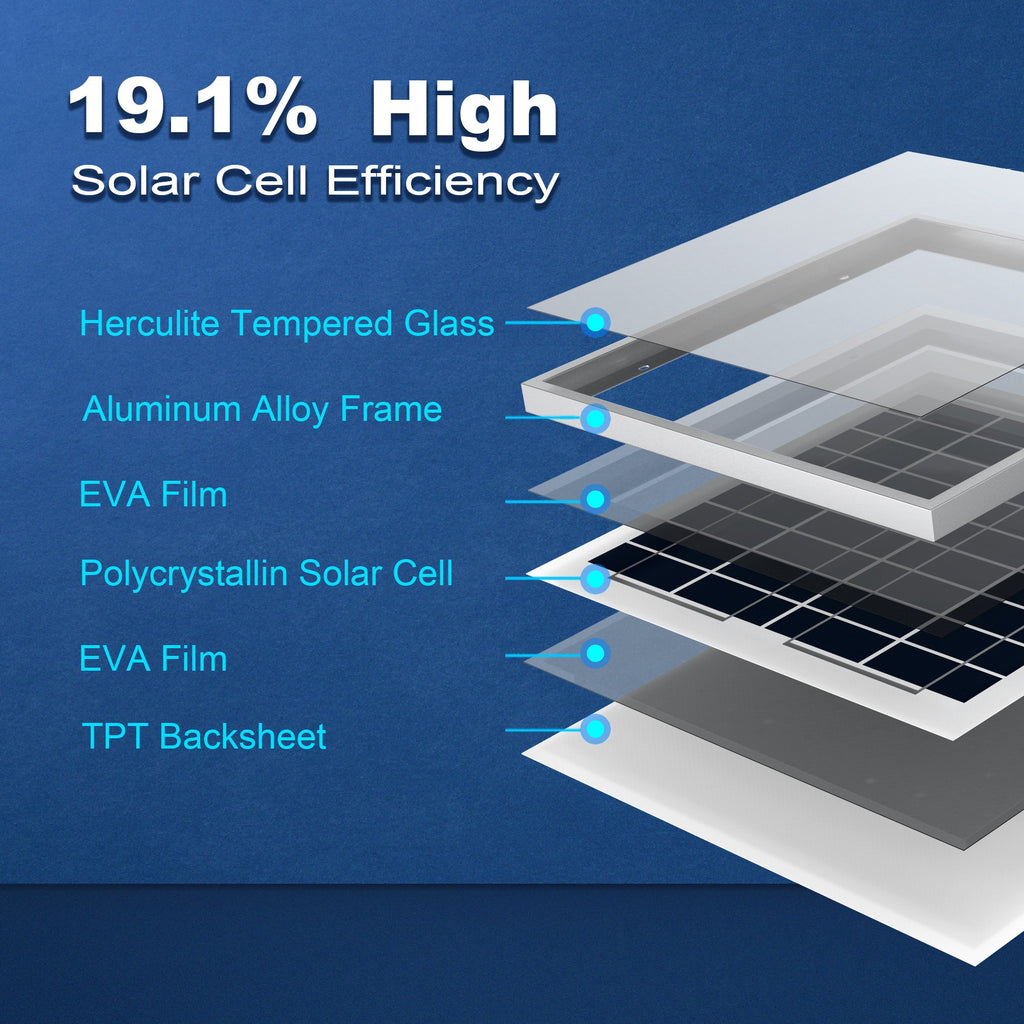 19.1% High
Solar Cell Efficiency

Herculite Tempered Glass

Aluminum Alloy Frame

EVA Film

Polycrystallin Solar Cell

EVA Film

TPT Backsheet